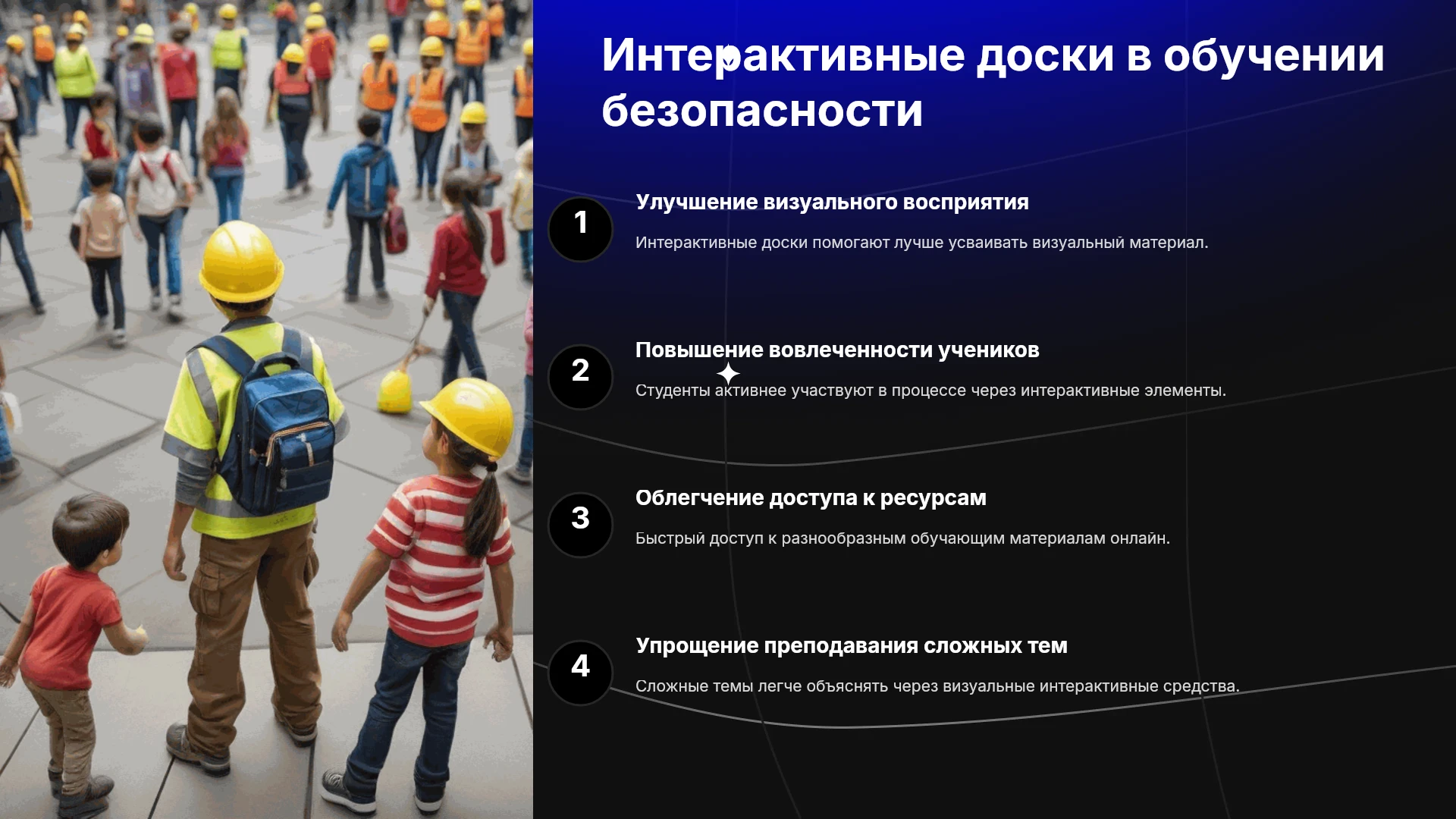 Интерактивные доски в обучении безопасности

1

Улучшение визуального восприятия

Интерактивные доски помогают лучше усваивать визуальный материал.

2

Повышение вовлеченности учеников

Студенты активнее участвуют в процессе через интерактивные элементы.

3

Облегчение доступа к ресурсам

Быстрый доступ к разнообразным обучающим материалам онлайн.

4

Упрощение преподавания сложных тем

Сложные темы легче объяснять через визуальные интерактивные средства.